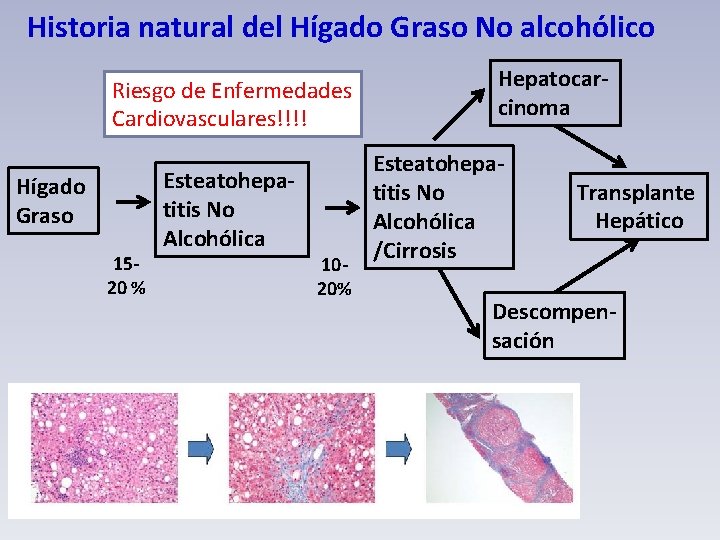 Historia natural del Hígado Graso No alcohólico

Riesgo de Enfermedades Cardiovasculares!!!!

Hígado Graso

15-20 %

Esteatohepatitis No Alcohólica

10-20%

Esteatohepatitis No Alcohólica /Cirrosis

Hepatocarcinoma

Descompensación

Transplante Hepático